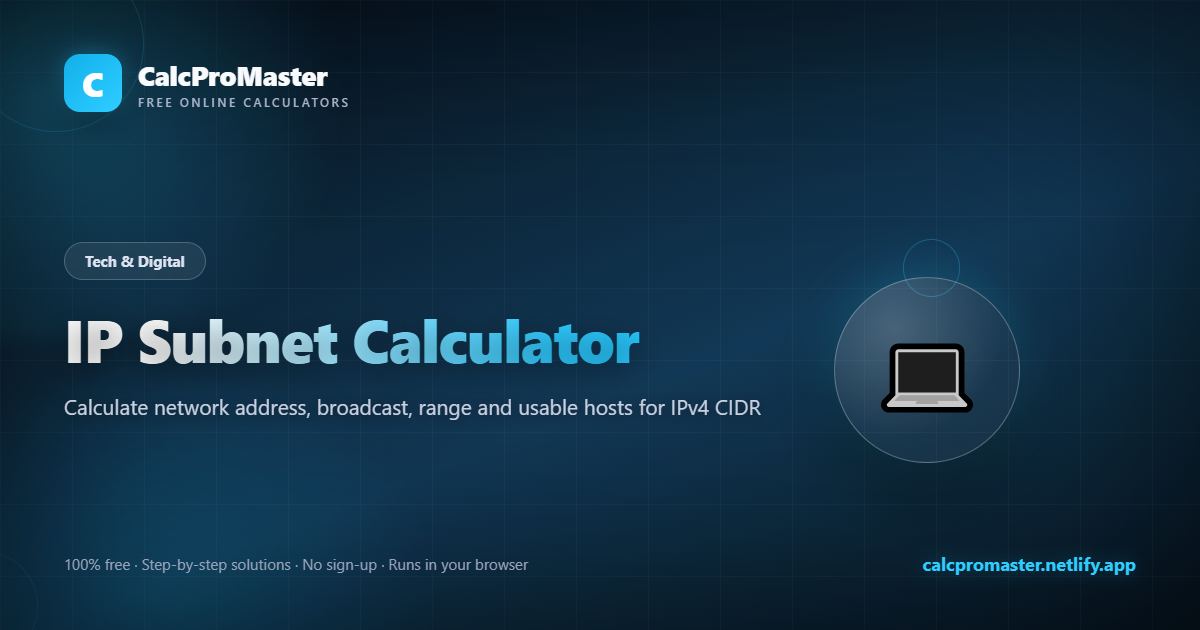 C

CalcProMaster
FREE ONLINE CALCULATORS

Tech & Digital

IP Subnet Calculator

Calculate network address, broadcast, range and usable hosts for IPv4 CIDR

100% free · Step-by-step solutions · No sign-up · Runs in your browser

calcpromaster.netlify.app